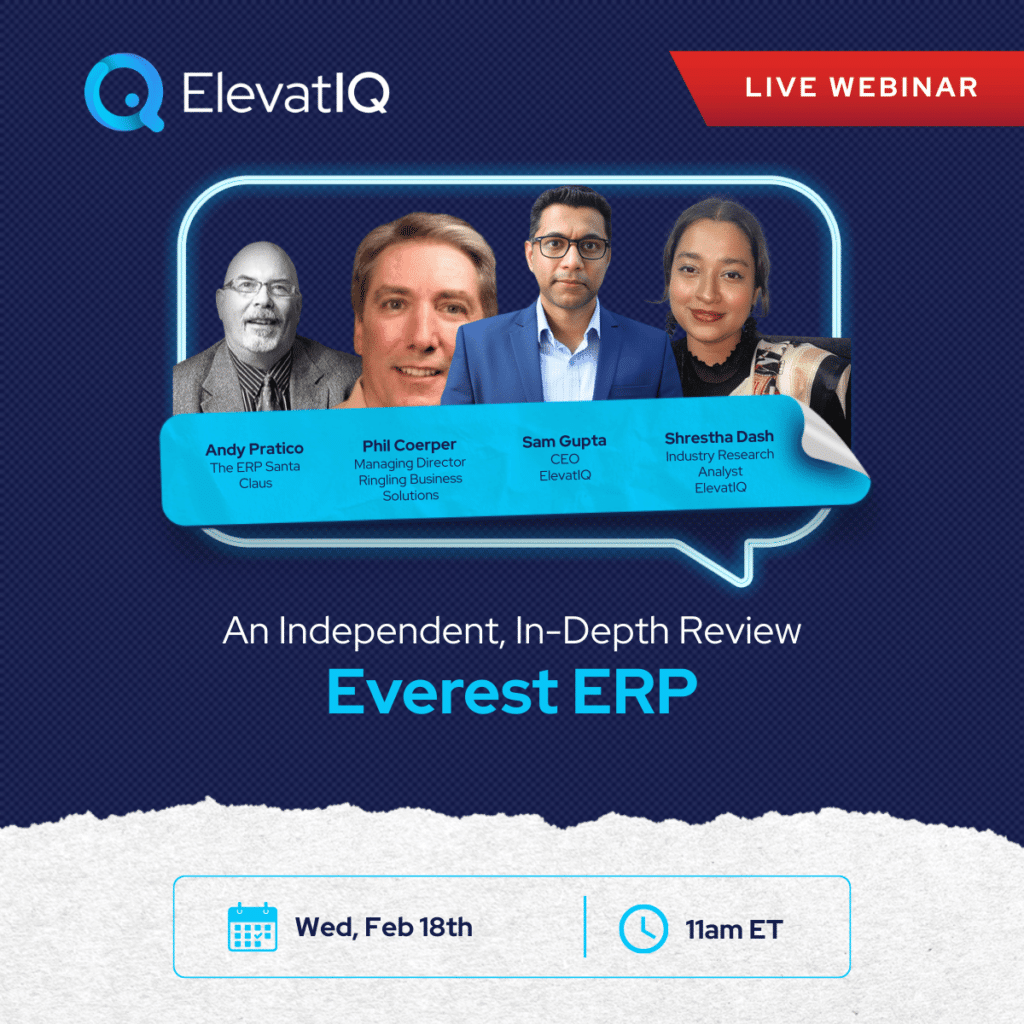 ElevatIQ

LIVE WEBINAR

Andy Pratico
The ERP Santa Claus

Phil Coerper
Managing Director
Ringling Business Solutions

Sam Gupta
CEO
ElevatIQ

Shrestha Dash
Industry Research Analyst
ElevatIQ

An Independent, In-Depth Review
Everest ERP

Wed, Feb 18th

11am ET